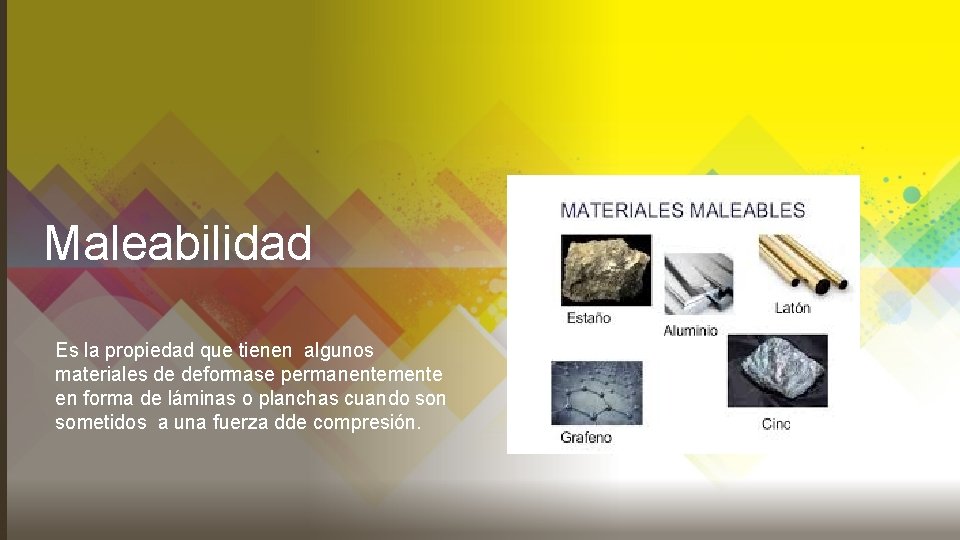 Maleabilidad

Es la propiedad que tienen algunos materiales de deformase permanentemente en forma de láminas o planchas cuando son sometidos a una fuerza dde compresión.

MATERIALES MALEABLES

Estaño

Aluminio

Latón

Grafeno

Cinc